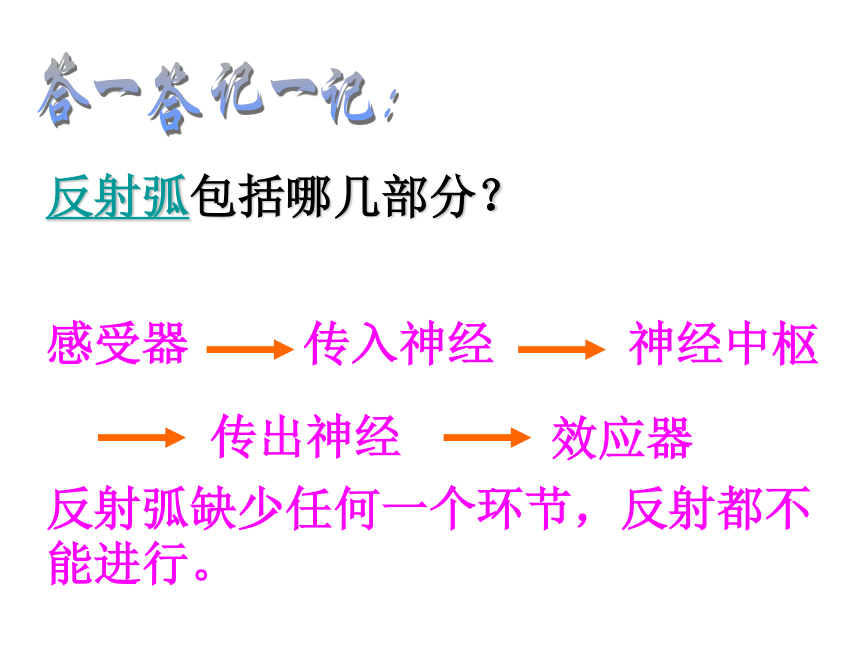 答一答记一记：

反射弧包括哪几部分？

感受器 → 传入神经 → 神经中枢 → 传出神经 → 效应器

反射弧缺少任何一个环节，反射都不能进行。